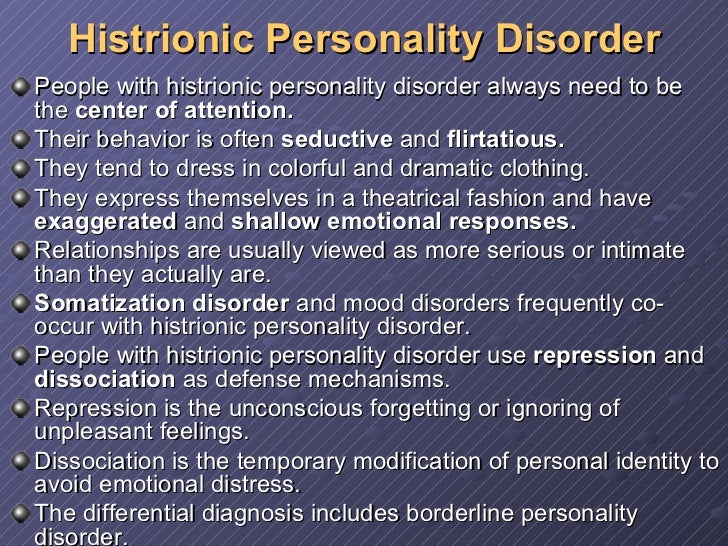 Histrionic Personality Disorder

People with histrionic personality disorder always need to be the center of attention.

Their behavior is often seductive and flirtatious.

They tend to dress in colorful and dramatic clothing.

They express themselves in a theatrical fashion and have exaggerated and shallow emotional responses.

Relationships are usually viewed as more serious or intimate than they actually are.

Somatization disorder and mood disorders frequently co-occur with histrionic personality disorder.

People with histrionic personality disorder use repression and dissociation as defense mechanisms.

Repression is the unconscious forgetting or ignoring of unpleasant feelings.

Dissociation is the temporary modification of personal identity to avoid emotional distress.

The differential diagnosis includes borderline personality disorder.